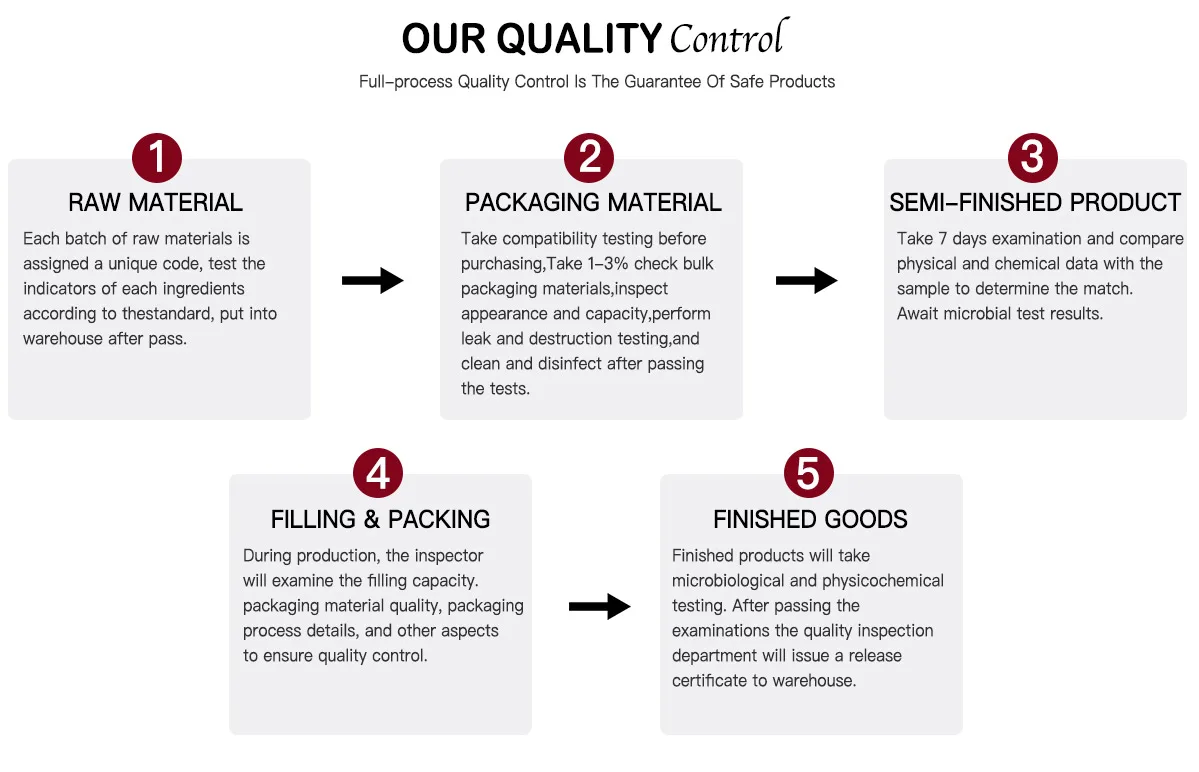 OUR QUALITY Control

Full-process Quality Control Is The Guarantee Of Safe Products

1

RAW MATERIAL

Each batch of raw materials is assigned a unique code, test the indicators of each ingredients according to thestandard, put into warehouse after pass.

2

PACKAGING MATERIAL

Take compatibility testing before purchasing,Take 1-3% check bulk packaging materials,inspect appearance and capacity,perform leak and destruction testing,and clean and disinfect after passing the tests.

3

SEMI-FINISHED PRODUCT

Take 7 days examination and compare physical and chemical data with the sample to determine the match. Await microbial test results.

4

FILLING & PACKING

During production, the inspector will examine the filling capacity. packaging material quality, packaging process details, and other aspects to ensure quality control.

5

FINISHED GOODS

Finished products will take microbiological and physicochemical testing. After passing the examinations the quality inspection department will issue a release certificate to warehouse.